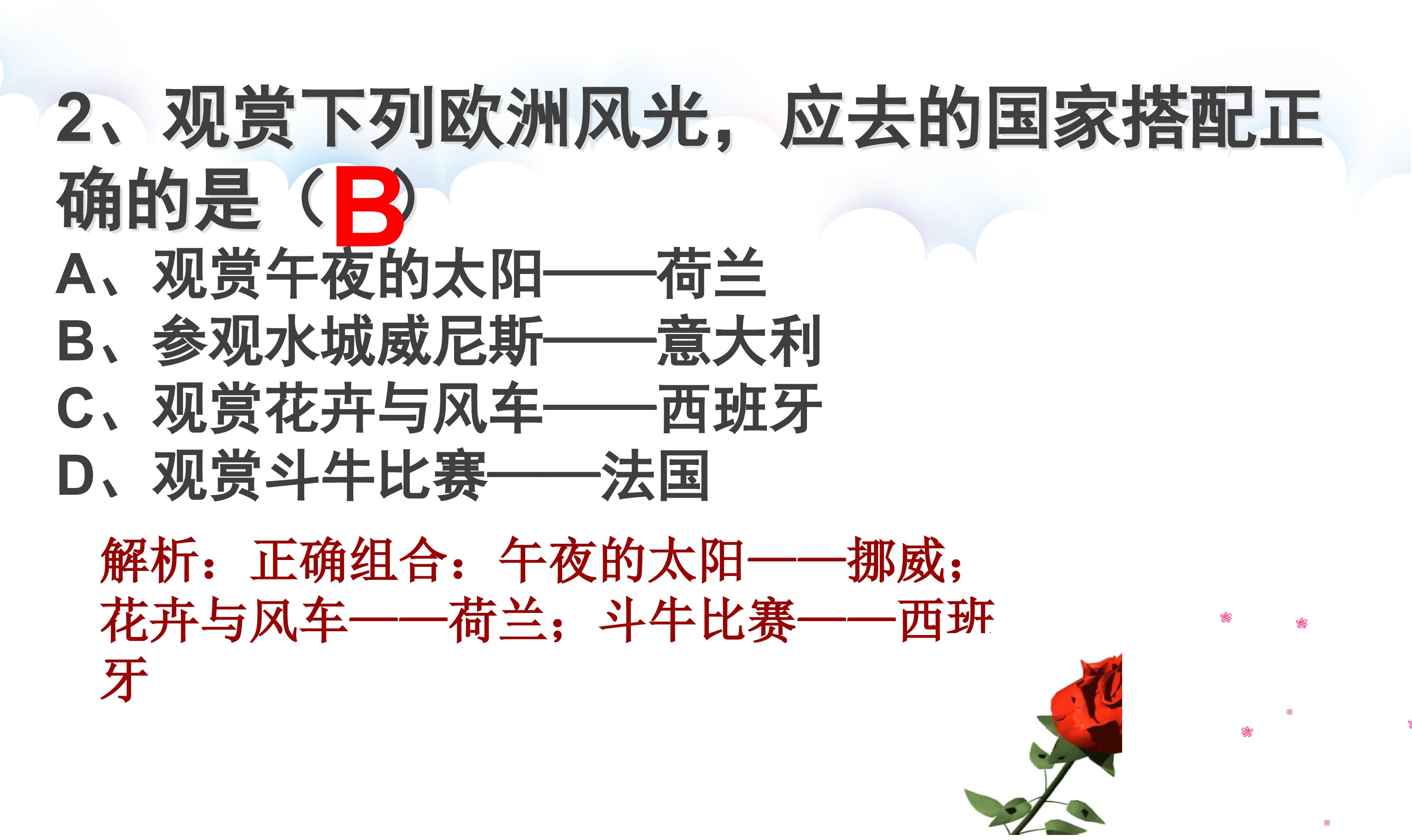 2、观赏下列欧洲风光，应去的国家搭配正确的是（B）

A、观赏午夜的太阳——荷兰
B、参观水城威尼斯——意大利
C、观赏花卉与风车——西班牙
D、观赏斗牛比赛——法国

解析：正确组合：午夜的太阳——挪威；花卉与风车——荷兰；斗牛比赛——西班牙